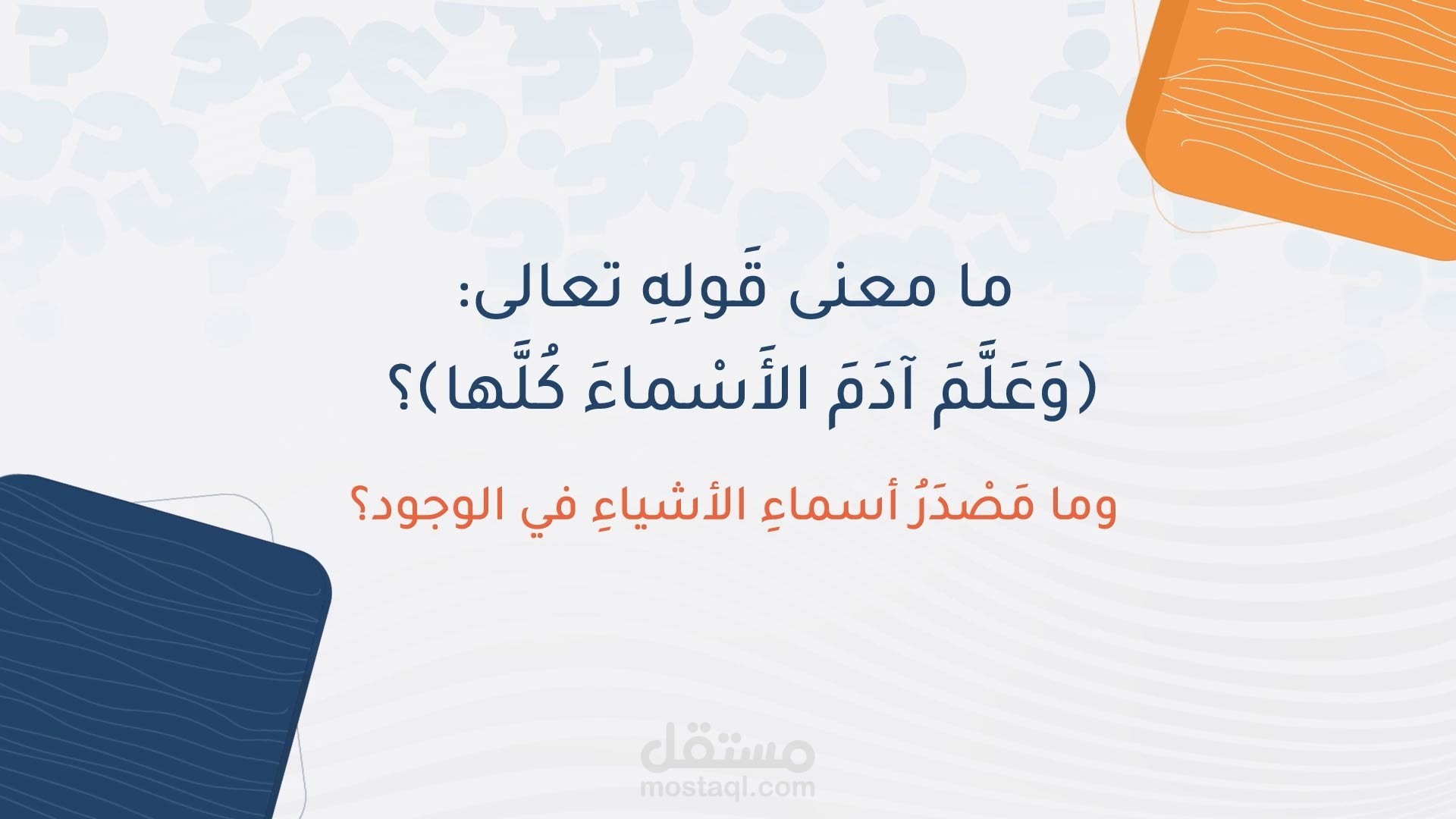 ما معنى قَولِهِ تعالى:
(وَعَلَّمَ آدَمَ الأَسْماءَ كُلَّها)؟

وما مَصْدَرُ أسماءِ الأشياءِ في الوجود؟

مستقل
mostaql.com